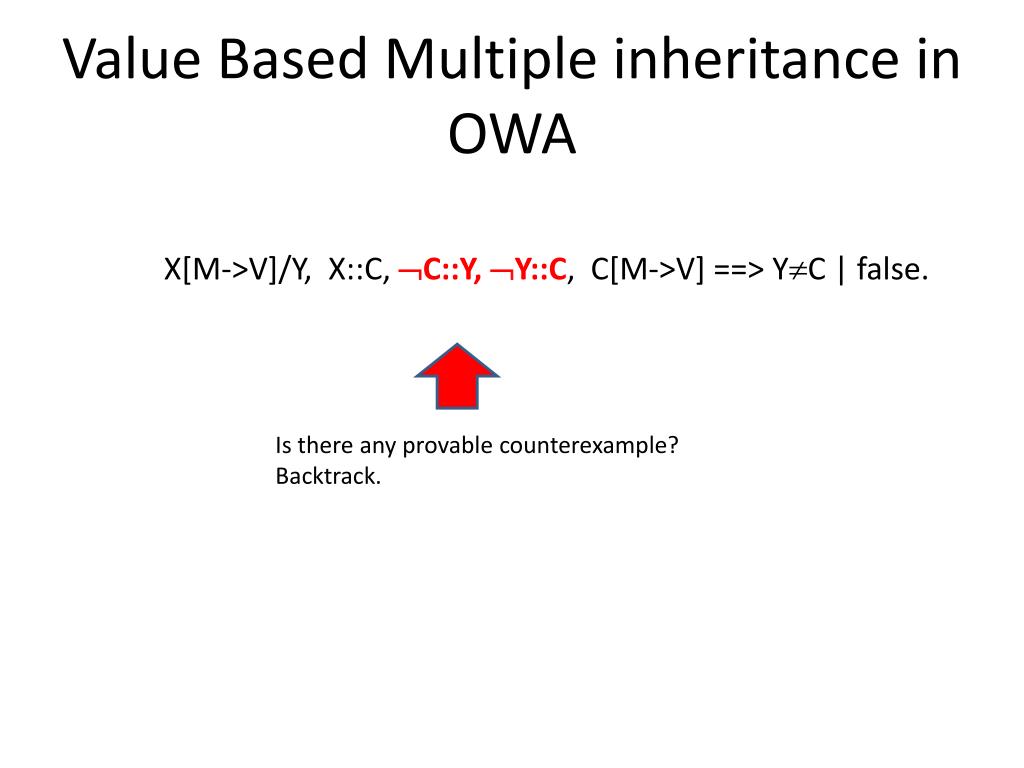 Value Based Multiple inheritance in OWA

X[M->V]/Y, X::C, ¬C::Y, ¬Y::C, C[M->V] ==> Y≠C | false.

Is there any provable counterexample?
Backtrack.